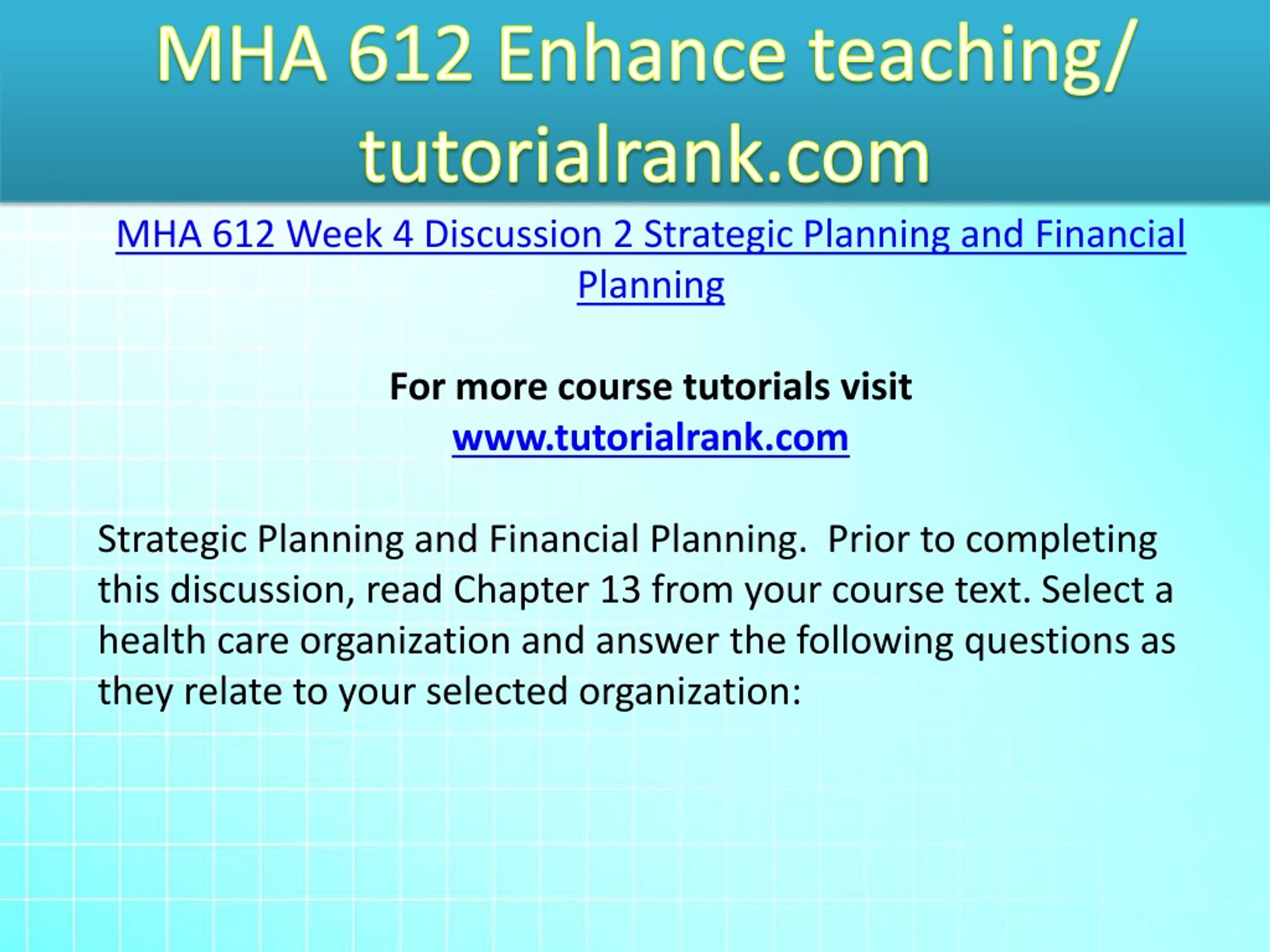 MHA 612 Enhance teaching/ tutorialrank.com

MHA 612 Week 4 Discussion 2 Strategic Planning and Financial Planning

For more course tutorials visit
www.tutorialrank.com

Strategic Planning and Financial Planning. Prior to completing this discussion, read Chapter 13 from your course text. Select a health care organization and answer the following questions as they relate to your selected organization: